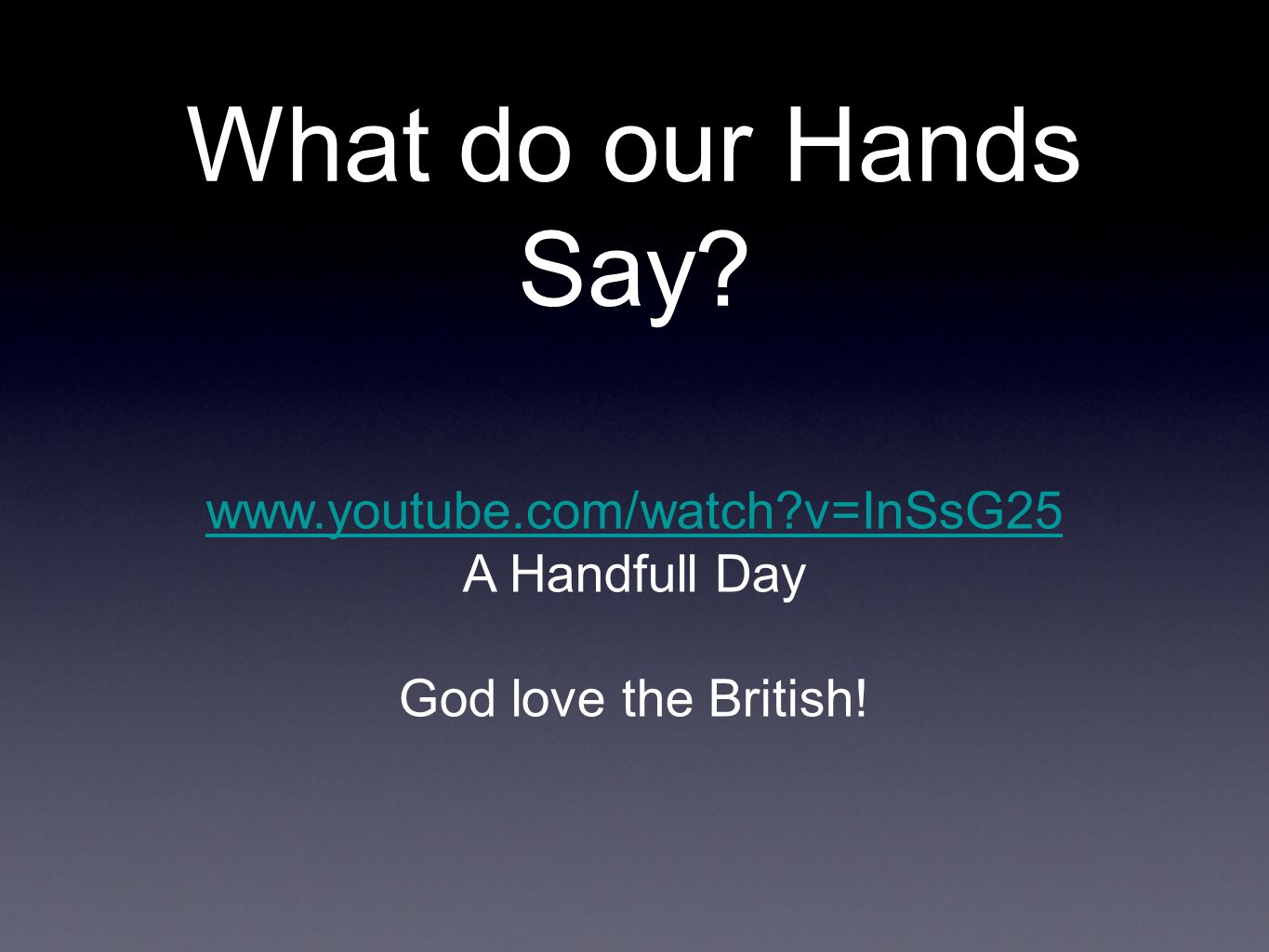 What do our Hands Say?

www.youtube.com/watch?v=InSsG25
A Handfull Day

God love the British!